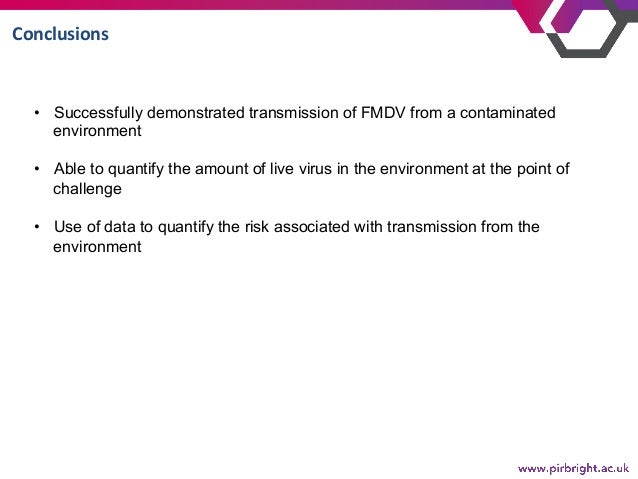 Conclusions

• Successfully demonstrated transmission of FMDV from a contaminated environment

• Able to quantify the amount of live virus in the environment at the point of challenge

• Use of data to quantify the risk associated with transmission from the environment

www.pirbright.ac.uk